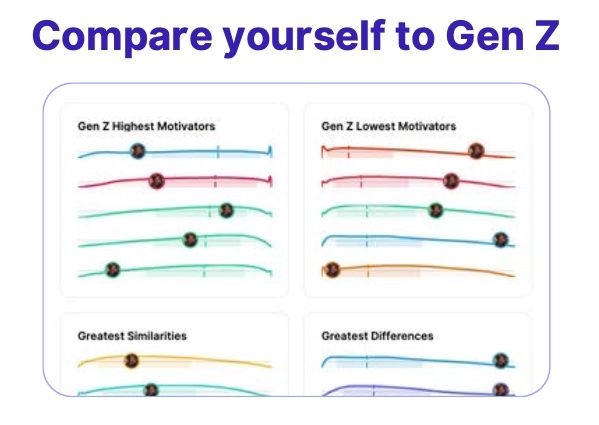 Compare yourself to Gen Z

Gen Z Highest Motivators

Gen Z Lowest Motivators

Greatest Similarities

Greatest Differences